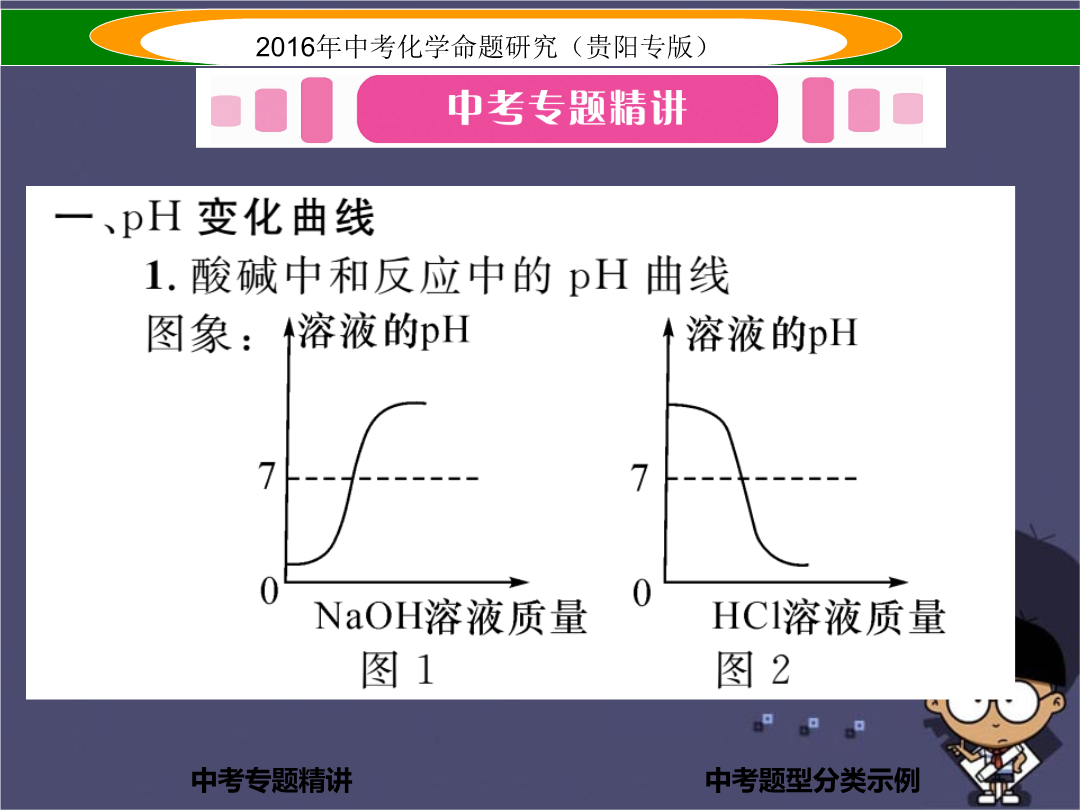 2016年中考化学命题研究（贵阳专版）

中考专题精讲

一、pH 变化曲线

1. 酸碱中和反应中的 pH 曲线

图象：

溶液的pH
7
0
NaOH溶液质量
图 1

溶液的pH
7
0
HCl溶液质量
图 2

中考专题精讲

中考题型分类示例